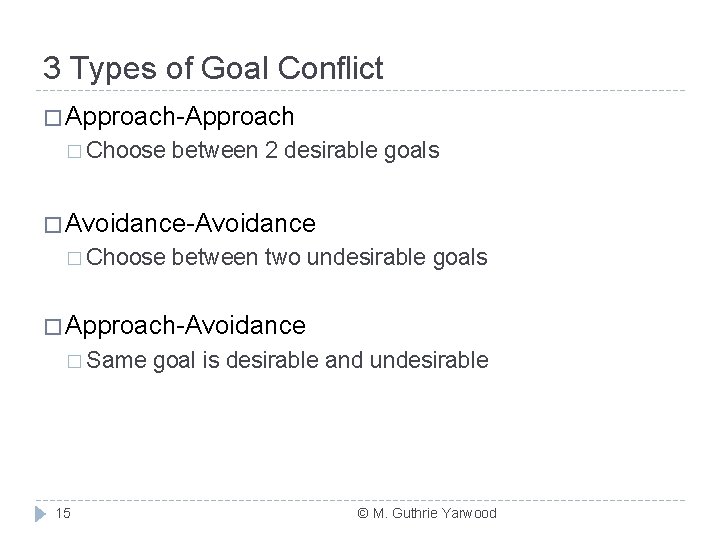 3 Types of Goal Conflict

□ Approach-Approach
□ Choose between 2 desirable goals

□ Avoidance-Avoidance
□ Choose between two undesirable goals

□ Approach-Avoidance
□ Same goal is desirable and undesirable

15

© M. Guthrie Yarwood